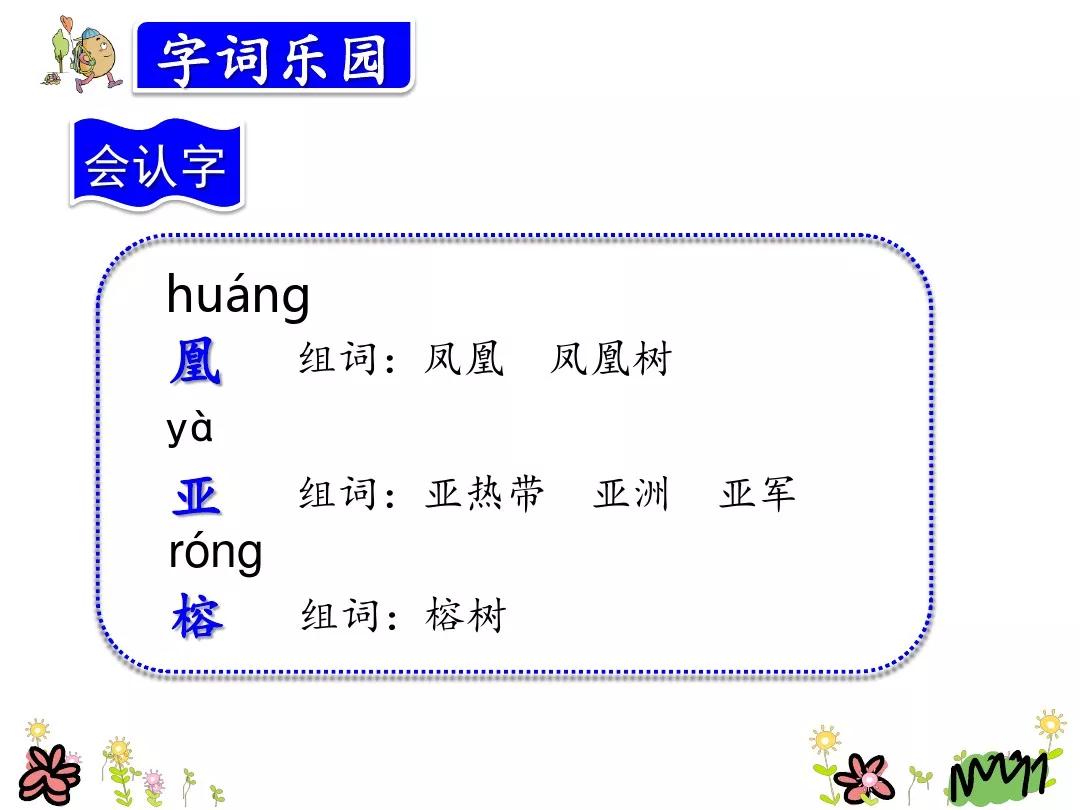 字词乐园

会认字

huáng
凰　组词：凤凰　凤凰树

yà
亚　组词：亚热带　亚洲　亚军

róng
榕　组词：榕树